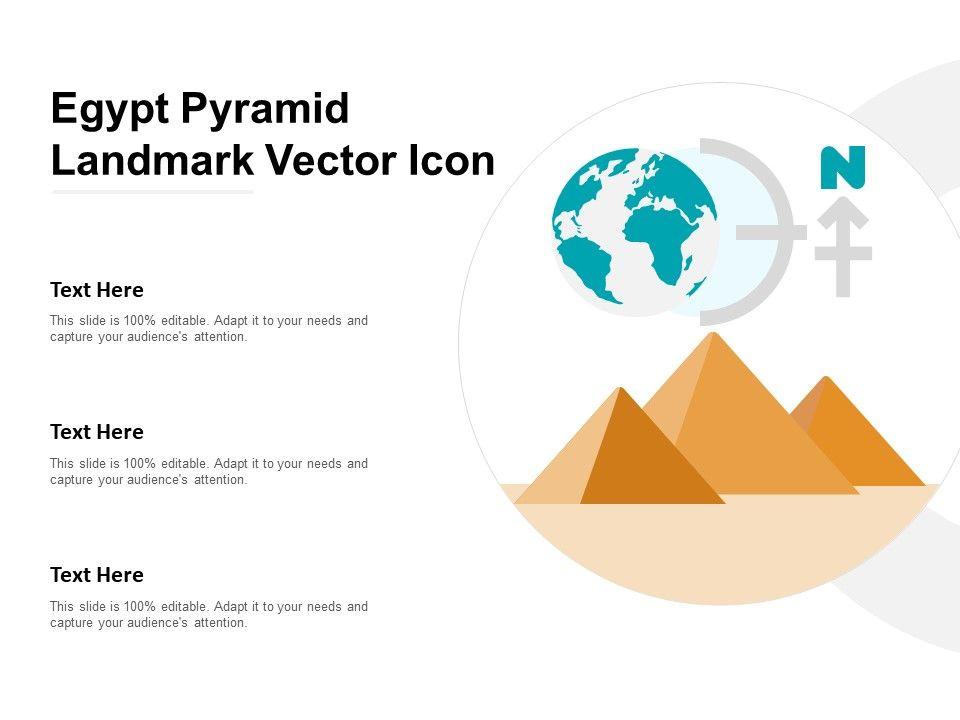 Egypt Pyramid Landmark Vector Icon

Text Here

This slide is 100% editable. Adapt it to your needs and capture your audience's attention.

Text Here

This slide is 100% editable. Adapt it to your needs and capture your audience's attention.

Text Here

This slide is 100% editable. Adapt it to your needs and capture your audience's attention.

N